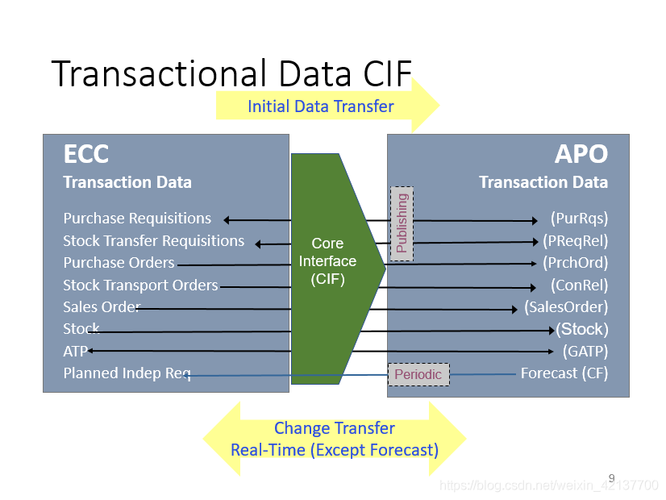 Transactional Data CIF

Initial Data Transfer

ECC
Transaction Data

Purchase Requisitions
Stock Transfer Requisitions
Purchase Orders
Stock Transport Orders
Sales Order
Stock
ATP
Planned Indep Req

Core Interface (CIF)

Publishing

Periodic

APO
Transaction Data

(PurRqs)
(PReqRel)
(PrchOrd)
(ConRel)
(SalesOrder)
(Stock)
(GATP)
Forecast (CF)

Change Transfer
Real-Time (Except Forecast)

9

https://blog.csdn.net/weixin_42137700